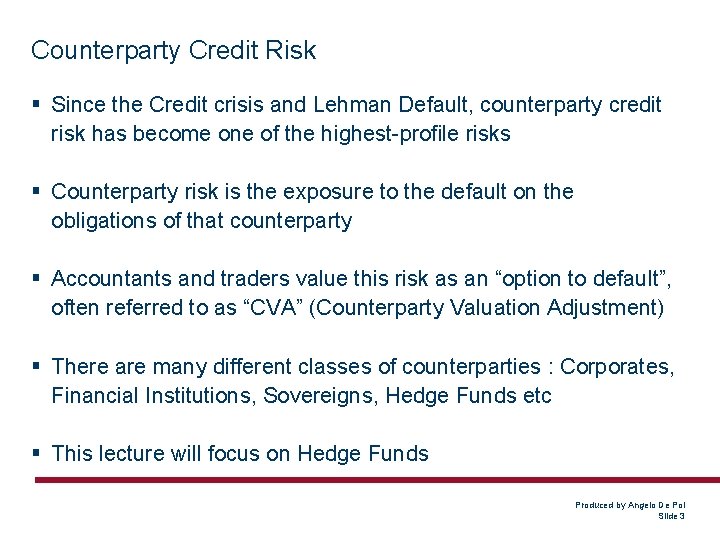 Counterparty Credit Risk

▪ Since the Credit crisis and Lehman Default, counterparty credit risk has become one of the highest-profile risks

▪ Counterparty risk is the exposure to the default on the obligations of that counterparty

▪ Accountants and traders value this risk as an “option to default”, often referred to as “CVA” (Counterparty Valuation Adjustment)

▪ There are many different classes of counterparties : Corporates, Financial Institutions, Sovereigns, Hedge Funds etc

▪ This lecture will focus on Hedge Funds

Produced by Angelo De Pol
Slide 3